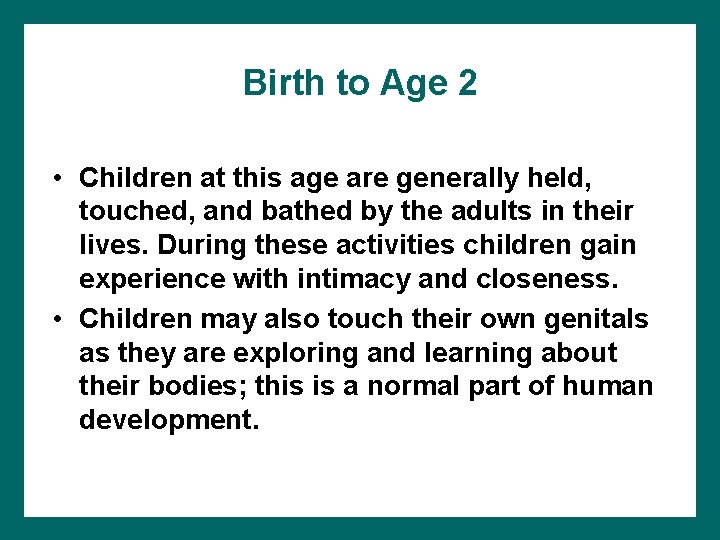 Birth to Age 2

• Children at this age are generally held, touched, and bathed by the adults in their lives. During these activities children gain experience with intimacy and closeness.

• Children may also touch their own genitals as they are exploring and learning about their bodies; this is a normal part of human development.